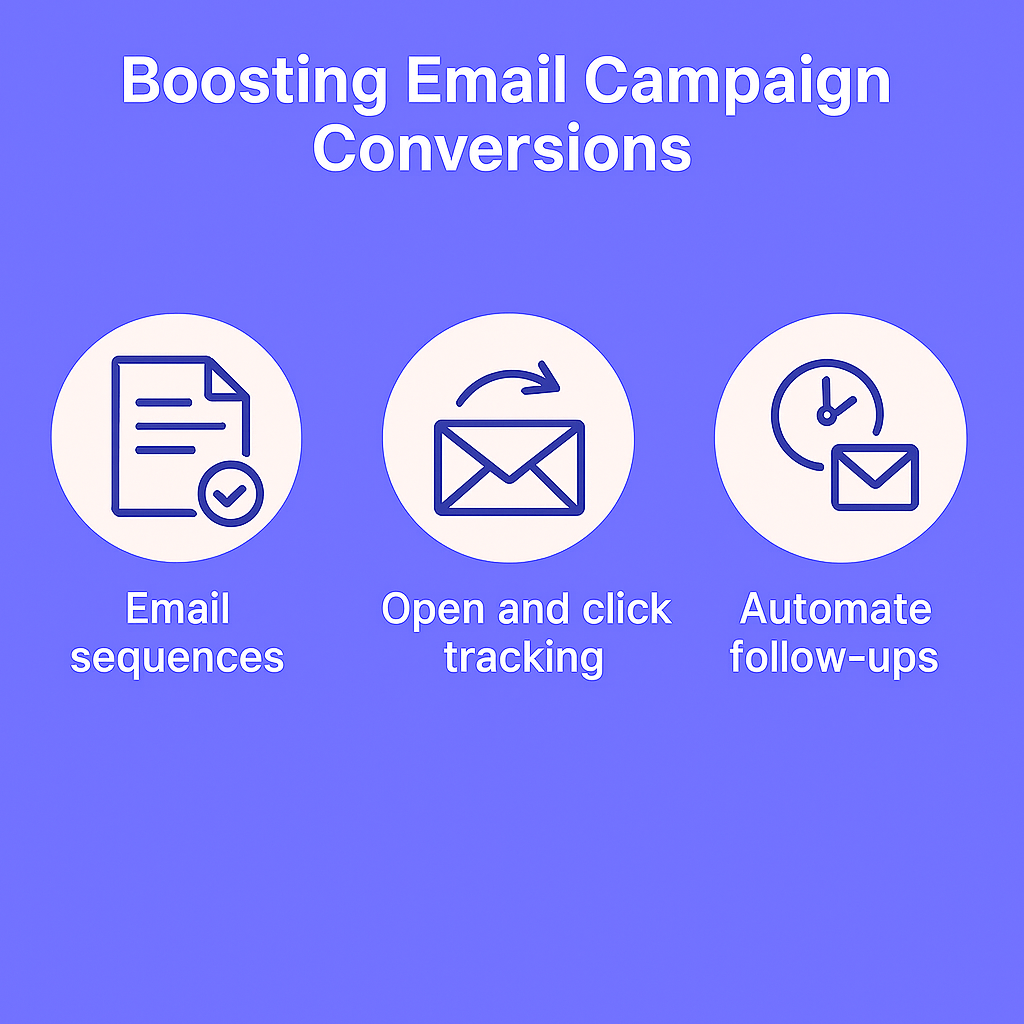 Boosting Email Campaign Conversions

Email sequences

Open and click tracking

Automate follow-ups